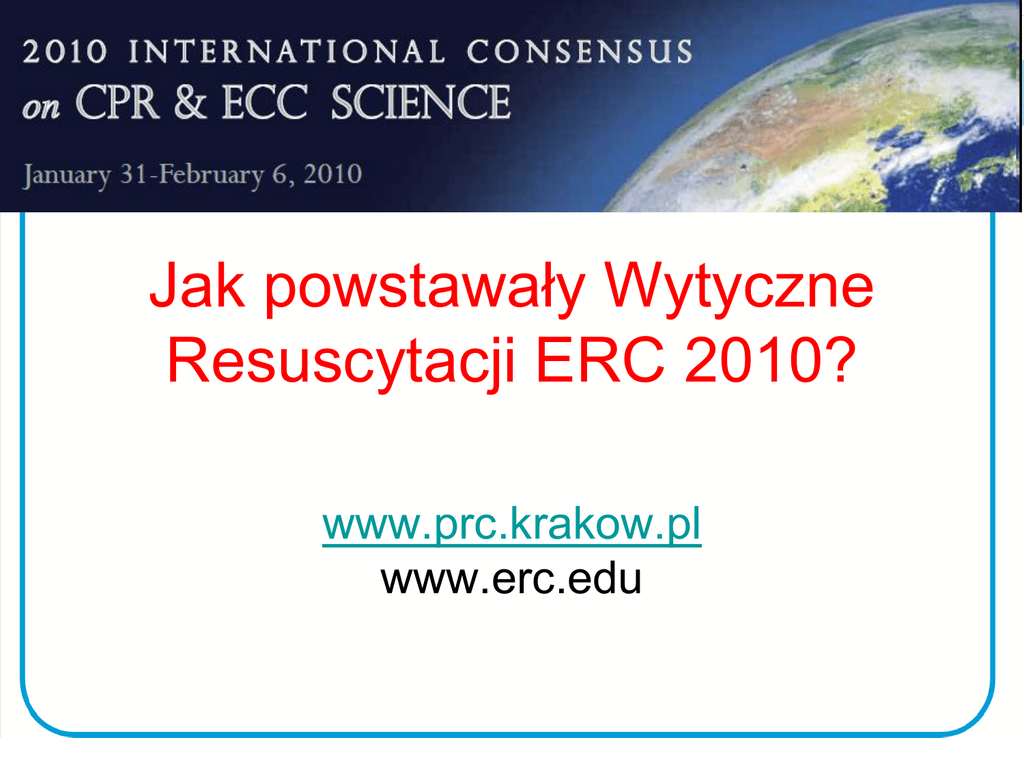 2010 INTERNATIONAL CONSENSUS
on CPR & ECC SCIENCE
January 31-February 6, 2010

Jak powstawały Wytyczne Resuscytacji ERC 2010?

www.prc.krakow.pl
www.erc.edu